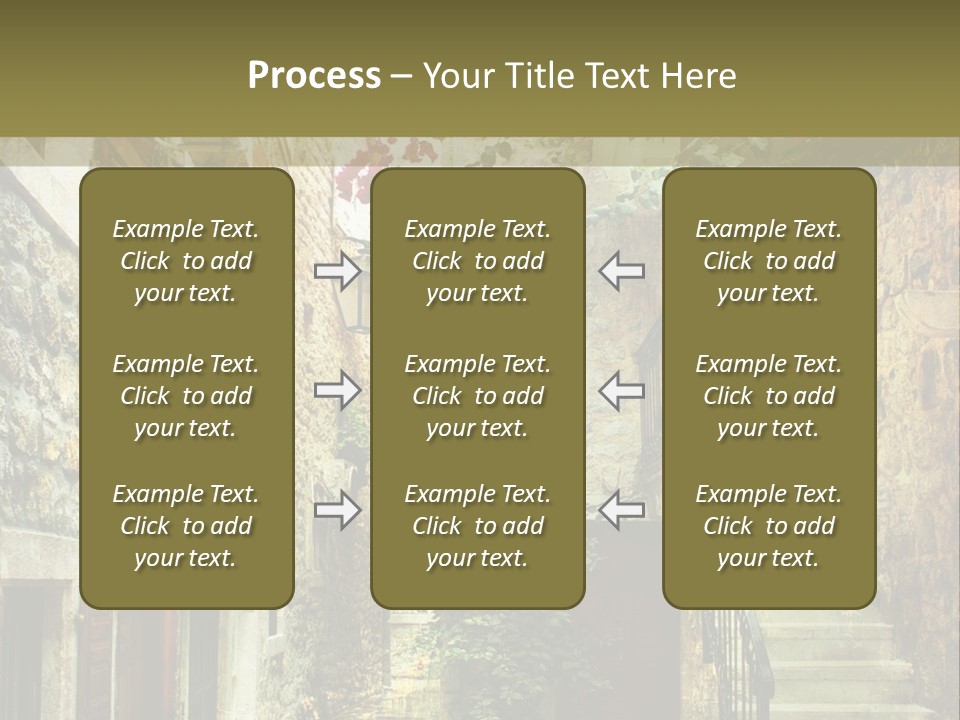 Process – Your Title Text Here

Example Text. Click to add your text.

Example Text. Click to add your text.

Example Text. Click to add your text.

Example Text. Click to add your text.

Example Text. Click to add your text.

Example Text. Click to add your text.

Example Text. Click to add your text.

Example Text. Click to add your text.

Example Text. Click to add your text.